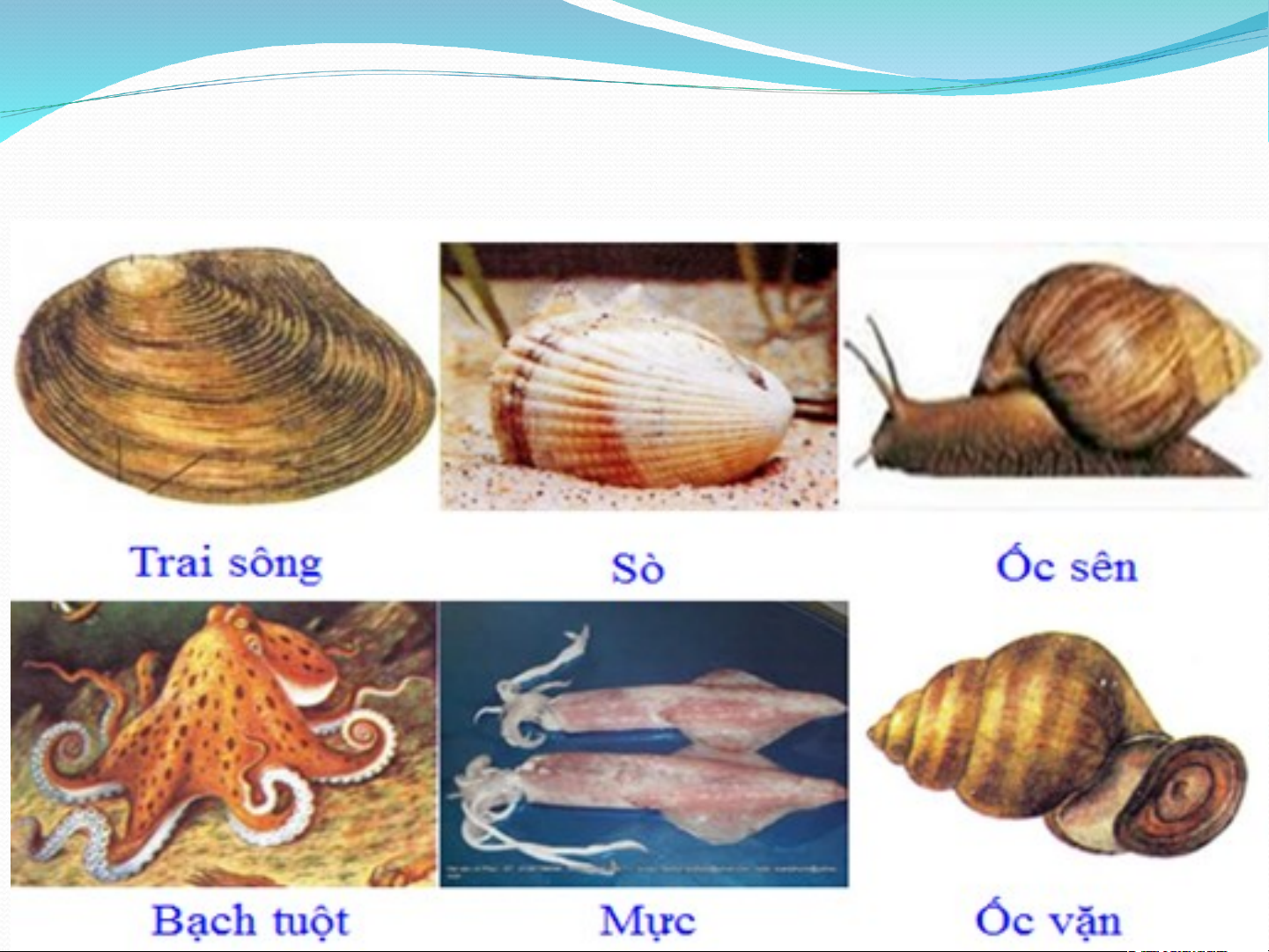 Trai sông

Sò

Ốc sên

Bạch tuột

Mực

Ốc vặn